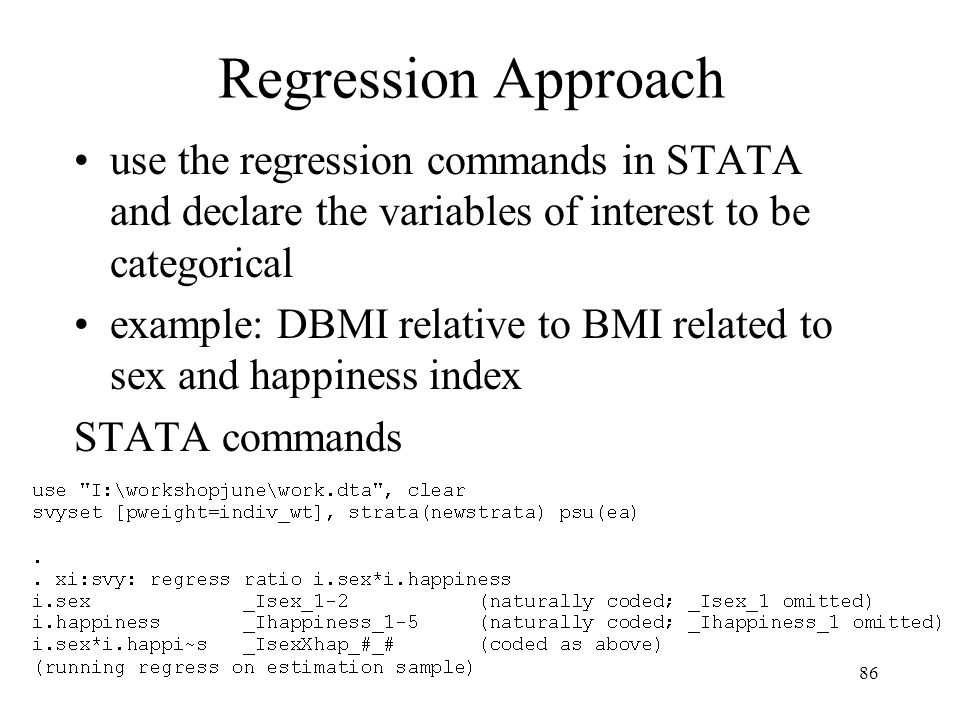 Regression Approach

• use the regression commands in STATA and declare the variables of interest to be categorical

• example: DBMI relative to BMI related to sex and happiness index

STATA commands

use "I:\workshopjune\work.dta", clear
svyset [pweight=indiv_wt], strata(newstrata) psu(ea)

.
. xi:svy: regress ratio i.sex*i.happiness
i.sex _Isex_1-2 (naturally coded; _Isex_1 omitted)
i.happiness _Ihappiness_1-5 (naturally coded; _Ihappiness_1 omitted)
i.sex*i.happi~s _IsexXhap_#_# (coded as above)
(running regress on estimation sample)

86